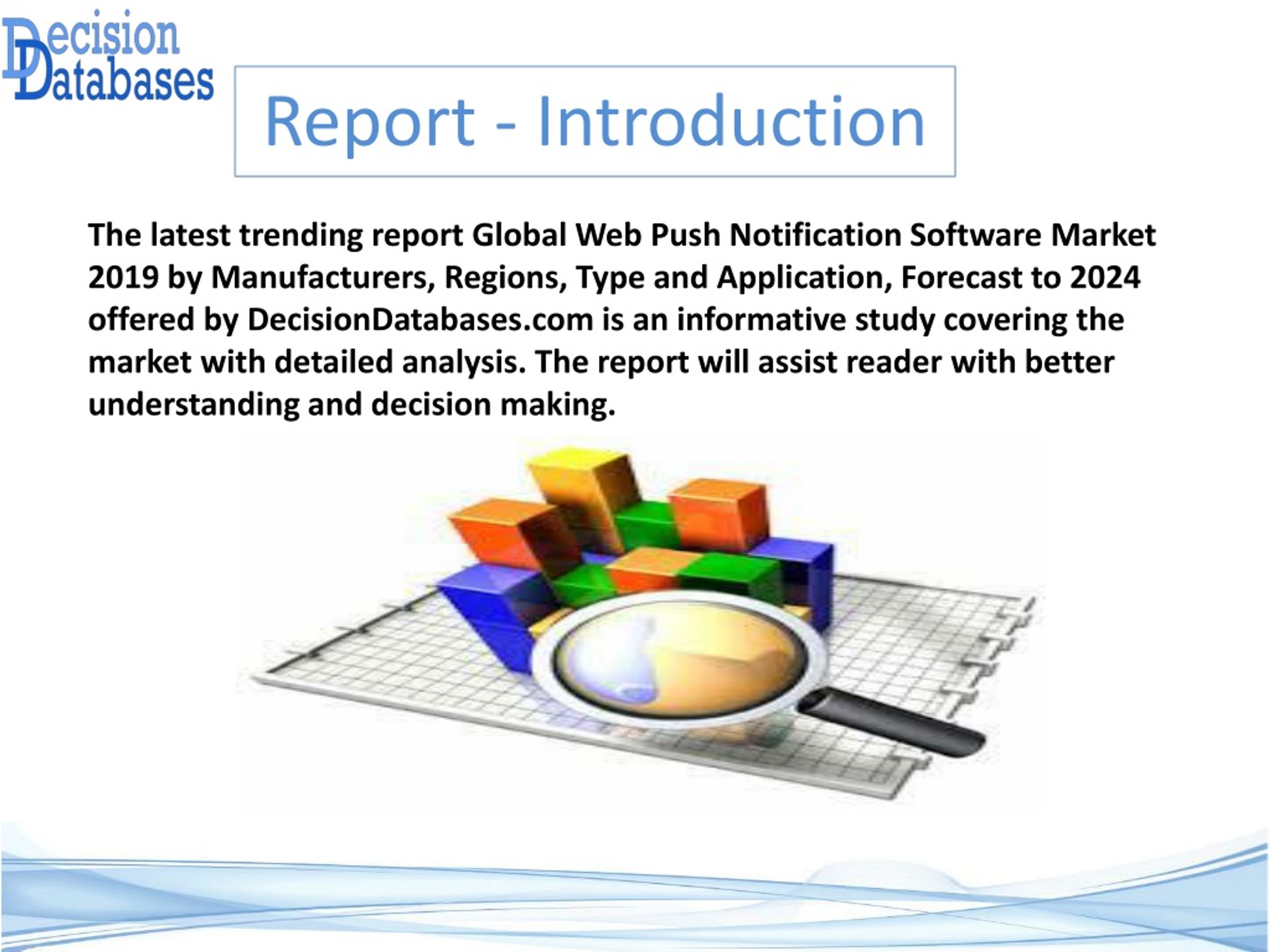 Decision Databases

Report - Introduction

The latest trending report Global Web Push Notification Software Market 2019 by Manufacturers, Regions, Type and Application, Forecast to 2024 offered by DecisionDatabases.com is an informative study covering the market with detailed analysis. The report will assist reader with better understanding and decision making.